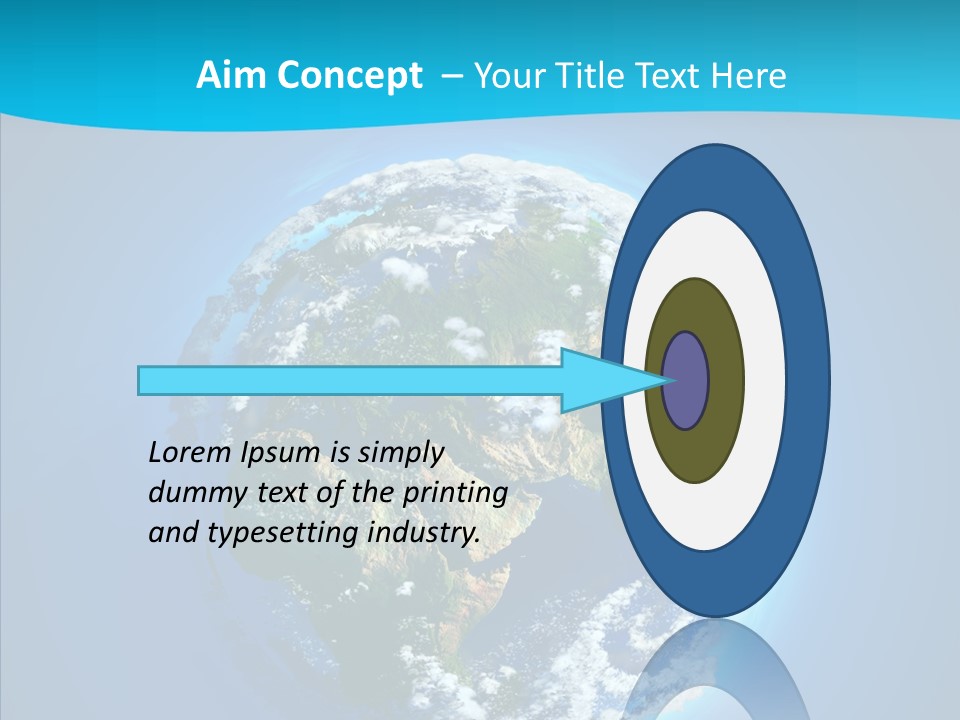 Aim Concept – Your Title Text Here

Lorem Ipsum is simply dummy text of the printing and typesetting industry.